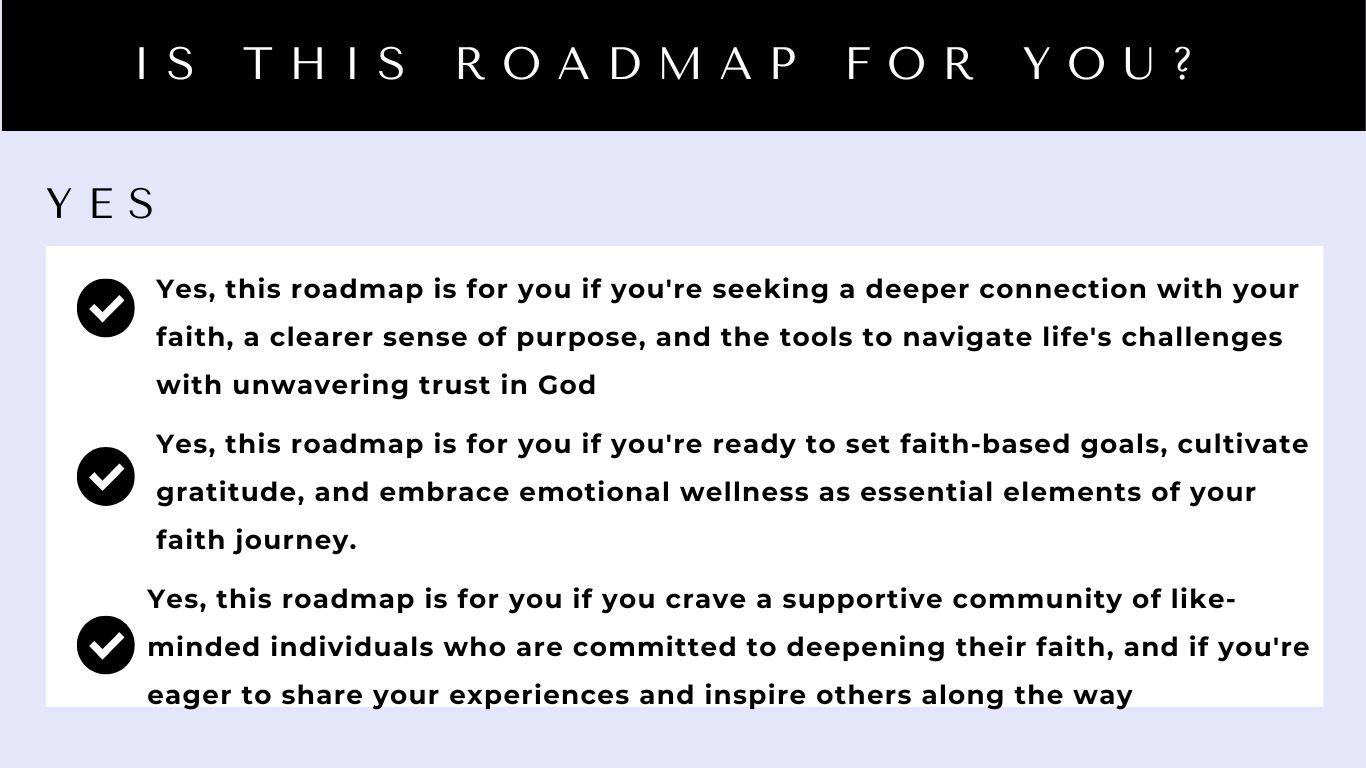 IS THIS ROADMAP FOR YOU?

YES

Yes, this roadmap is for you if you're seeking a deeper connection with your faith, a clearer sense of purpose, and the tools to navigate life's challenges with unwavering trust in God

Yes, this roadmap is for you if you're ready to set faith-based goals, cultivate gratitude, and embrace emotional wellness as essential elements of your faith journey.

Yes, this roadmap is for you if you crave a supportive community of like-minded individuals who are committed to deepening their faith, and if you're eager to share your experiences and inspire others along the way